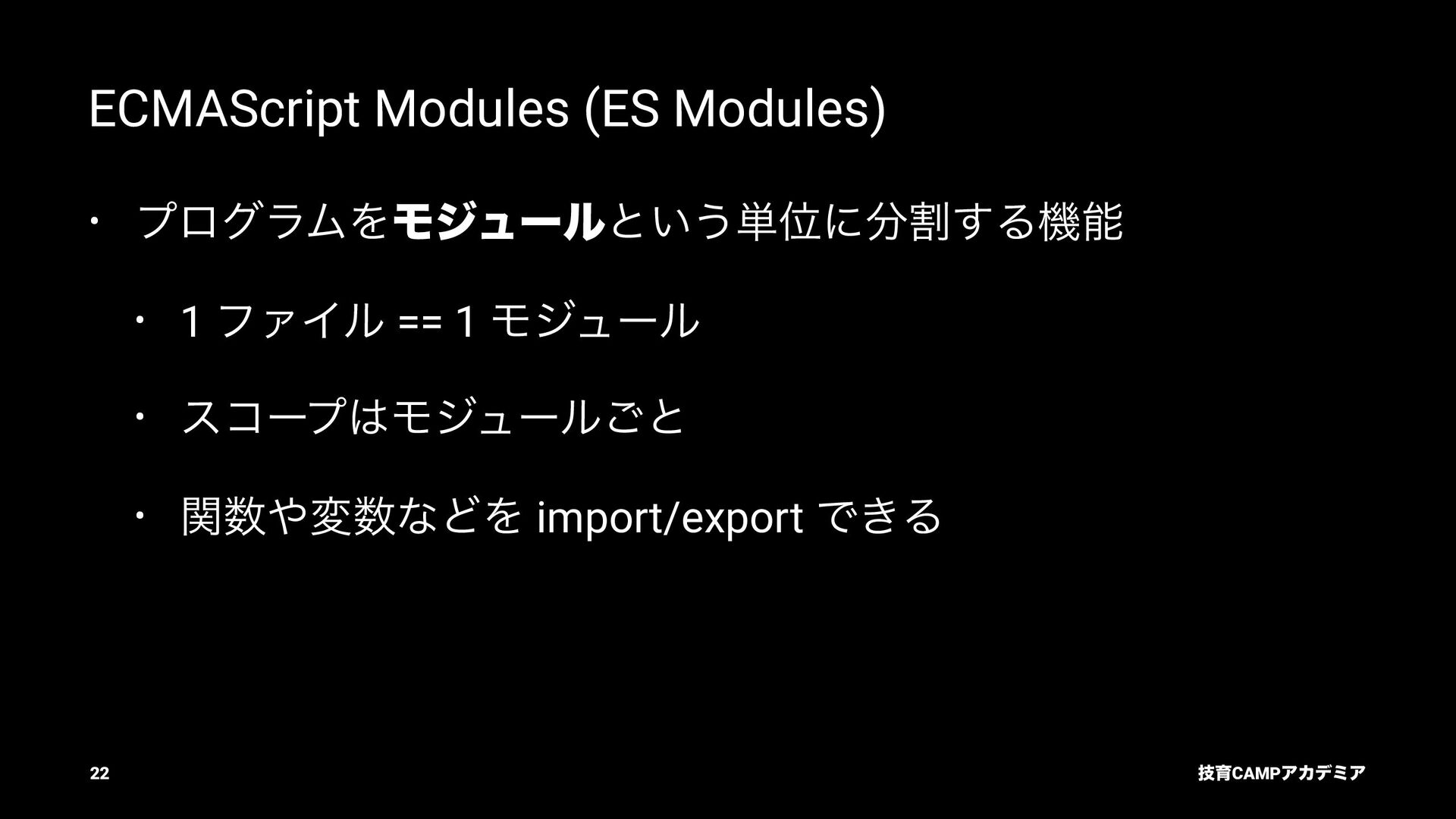 ECMAScript Modules (ES Modules)

• プログラムをモジュールという単位に分割する機能

• 1 ファイル == 1 モジュール

• スコープはモジュールごと

• 関数や変数などを import/export できる

22

技育CAMPアカデミア